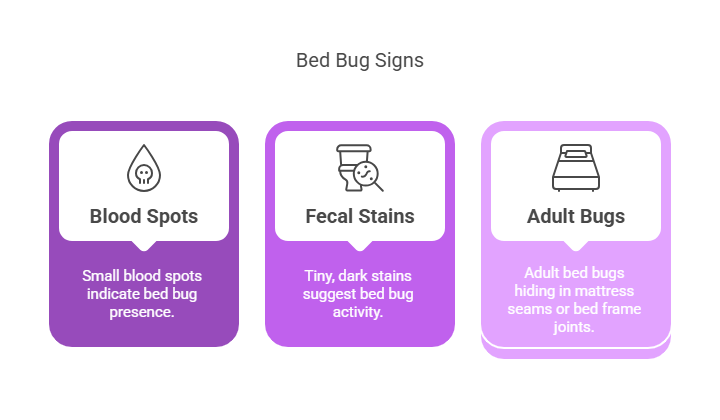 Bed Bug Signs

Blood Spots

Small blood spots indicate bed bug presence.

Fecal Stains

Tiny, dark stains suggest bed bug activity.

Adult Bugs

Adult bed bugs hiding in mattress seams or bed frame joints.